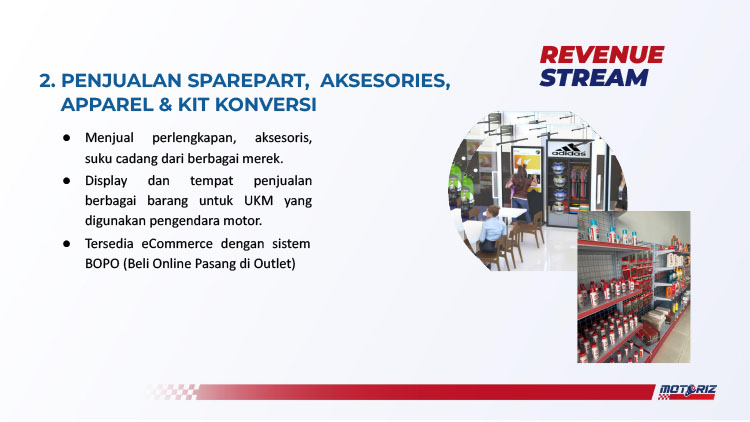 REVENUE STREAM

2. PENJUALAN SPAREPART, AKSESORIES, APPAREL & KIT KONVERSI

● Menjual perlengkapan, aksesoris, suku cadang dari berbagai merek.

● Display dan tempat penjualan berbagai barang untuk UKM yang digunakan pengendara motor.

● Tersedia eCommerce dengan sistem BOPO (Beli Online Pasang di Outlet)

adidas

MOTORIZ